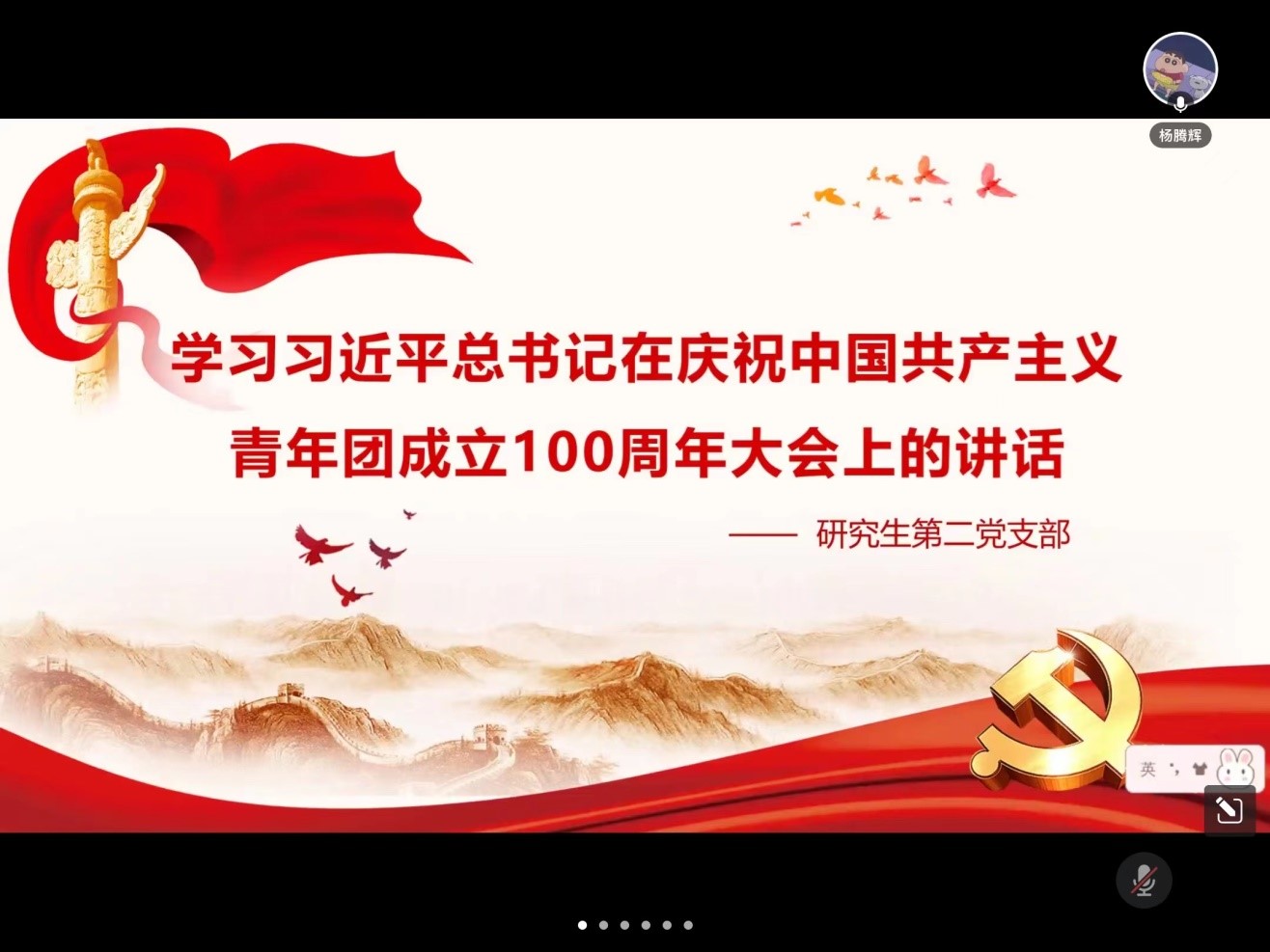 杨腾辉

学习习近平总书记在庆祝中国共产主义青年团成立100周年大会上的讲话

—— 研究生第二党支部

英